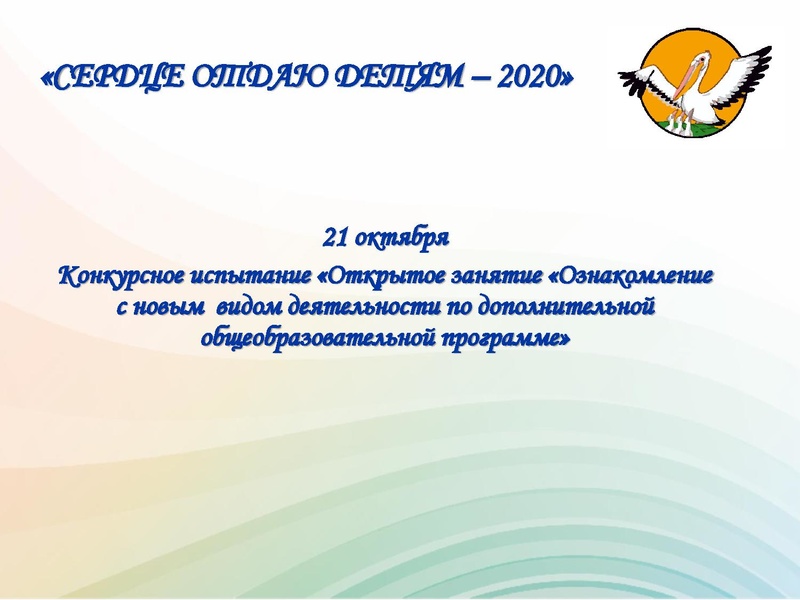 «СЕРДЦЕ ОТДАЮ ДЕТЯМ – 2020»

21 октября

Конкурсное испытание «Открытое занятие «Ознакомление с новым видом деятельности по дополнительной общеобразовательной программе»